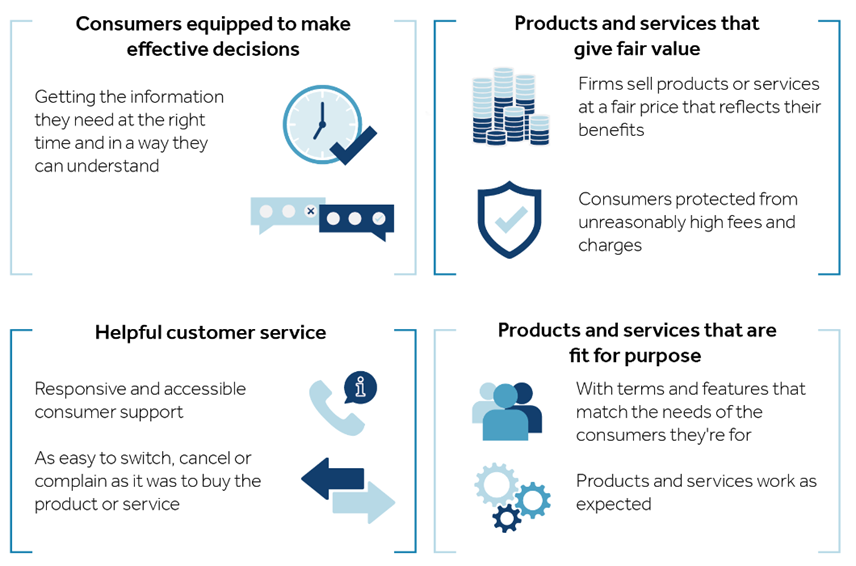 Consumers equipped to make effective decisions

Getting the information they need at the right time and in a way they can understand

Products and services that give fair value

Firms sell products or services at a fair price that reflects their benefits

Consumers protected from unreasonably high fees and charges

Helpful customer service

Responsive and accessible consumer support

As easy to switch, cancel or complain as it was to buy the product or service

Products and services that are fit for purpose

With terms and features that match the needs of the consumers they're for

Products and services work as expected